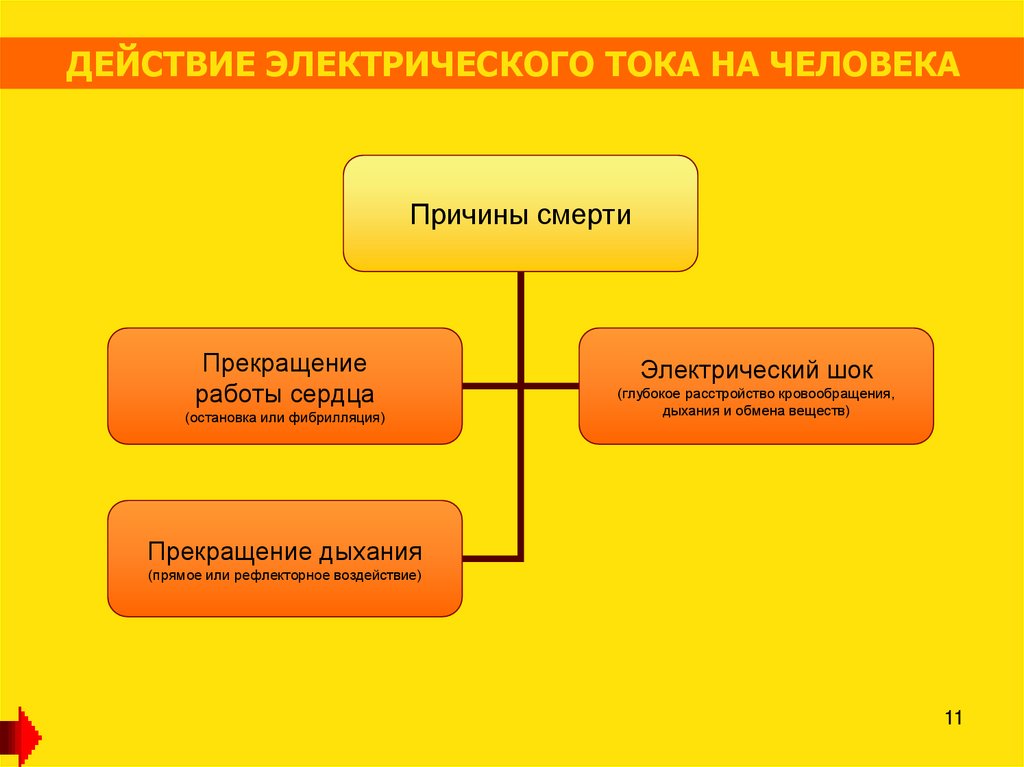 ДЕЙСТВИЕ ЭЛЕКТРИЧЕСКОГО ТОКА НА ЧЕЛОВЕКА

Причины смерти

Прекращение работы сердца
(остановка или фибрилляция)

Электрический шок
(глубокое расстройство кровообращения, дыхания и обмена веществ)

Прекращение дыхания
(прямое или рефлекторное воздействие)

11